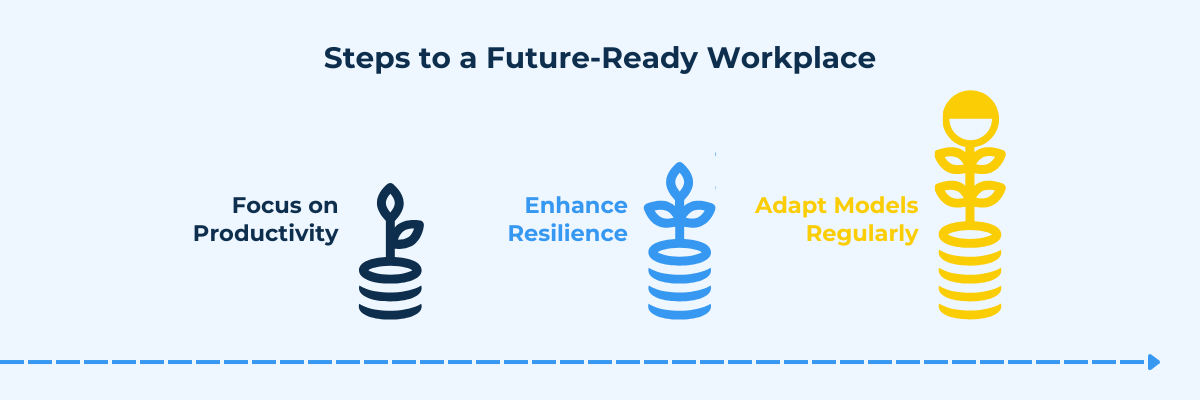 Steps to a Future-Ready Workplace

Focus on Productivity

Enhance Resilience

Adapt Models Regularly